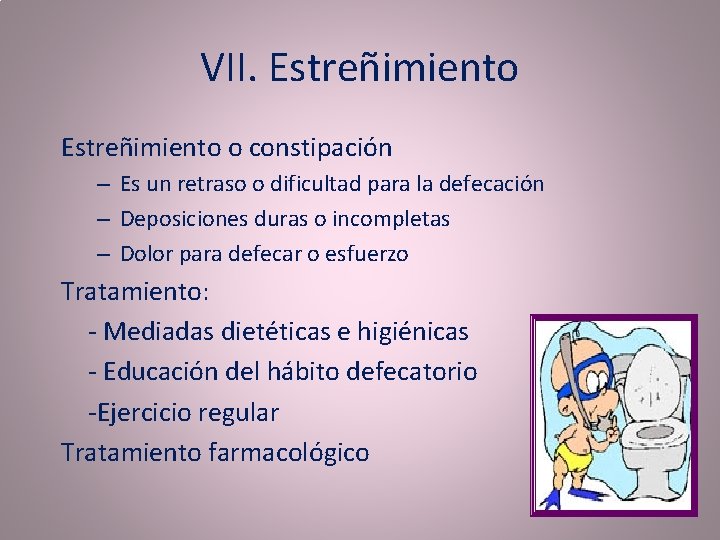 VII. Estreñimiento

Estreñimiento o constipación

– Es un retraso o dificultad para la defecación

– Deposiciones duras o incompletas

– Dolor para defecar o esfuerzo

Tratamiento:

- Mediadas dietéticas e higiénicas

- Educación del hábito defecatorio

-Ejercicio regular

Tratamiento farmacológico